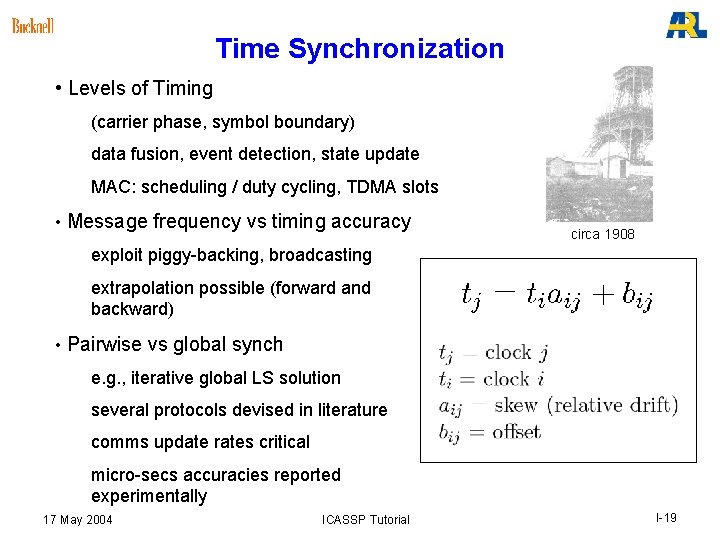 Bucknell

ARL

Time Synchronization

• Levels of Timing

(carrier phase, symbol boundary)

data fusion, event detection, state update

MAC: scheduling / duty cycling, TDMA slots

• Message frequency vs timing accuracy

exploit piggy-backing, broadcasting

extrapolation possible (forward and backward)

• Pairwise vs global synch

e.g., iterative global LS solution

several protocols devised in literature

comms update rates critical

micro-secs accuracies reported experimentally

circa 1908

$t_j - t_i a_{ij} + b_{ij}$

$t_j$ – clock $j$
$t_i$ = clock $i$
$a_{ij}$ – skew (relative drift)
$b_{ij}$ = offset

17 May 2004

ICASSP Tutorial

I-19